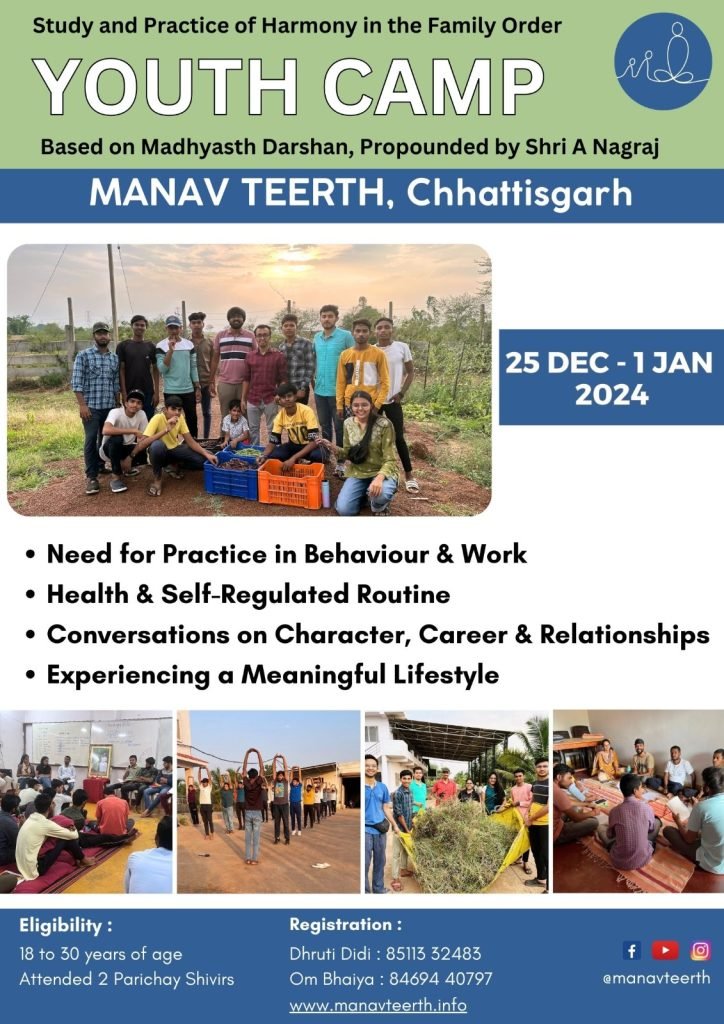 Study and Practice of Harmony in the Family Order

YOUTH CAMP

Based on Madhyasth Darshan, Propounded by Shri A Nagraj

MANAV TEERTH, Chhattisgarh

25 DEC - 1 JAN 2024

• Need for Practice in Behaviour & Work
• Health & Self-Regulated Routine
• Conversations on Character, Career & Relationships
• Experiencing a Meaningful Lifestyle

Eligibility :
18 to 30 years of age
Attended 2 Parichay Shivirs

Registration :
Dhruti Didi : 85113 32483
Om Bhaiya : 84694 40797
www.manavteerth.info

@manavteerth